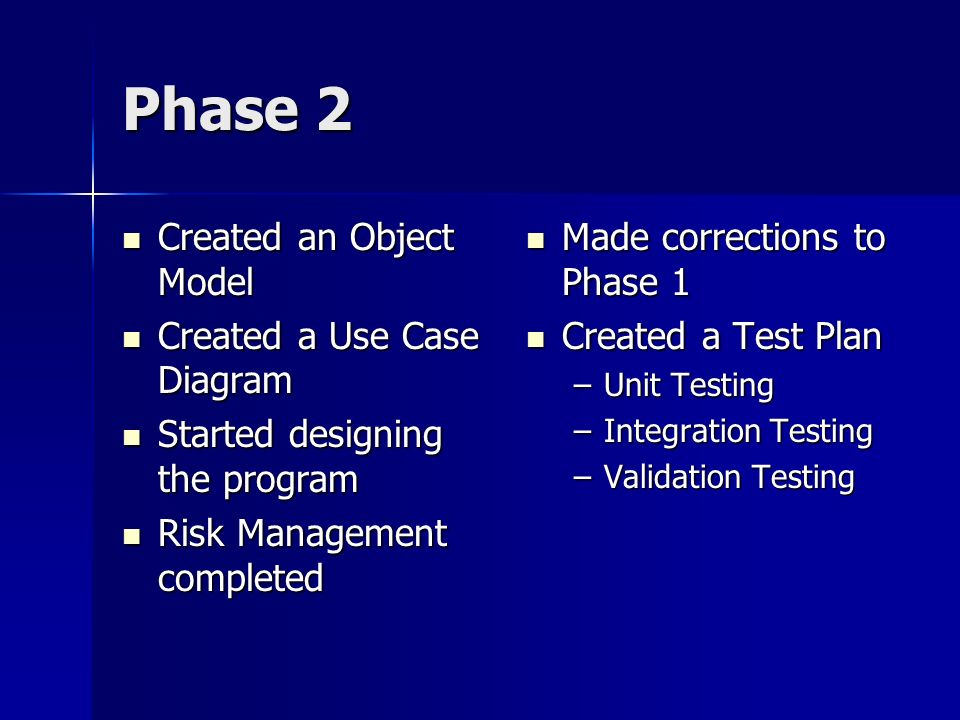 Phase 2

- Created an Object Model
- Created a Use Case Diagram
- Started designing the program
- Risk Management completed

- Made corrections to Phase 1
- Created a Test Plan
  – Unit Testing
  – Integration Testing
  – Validation Testing